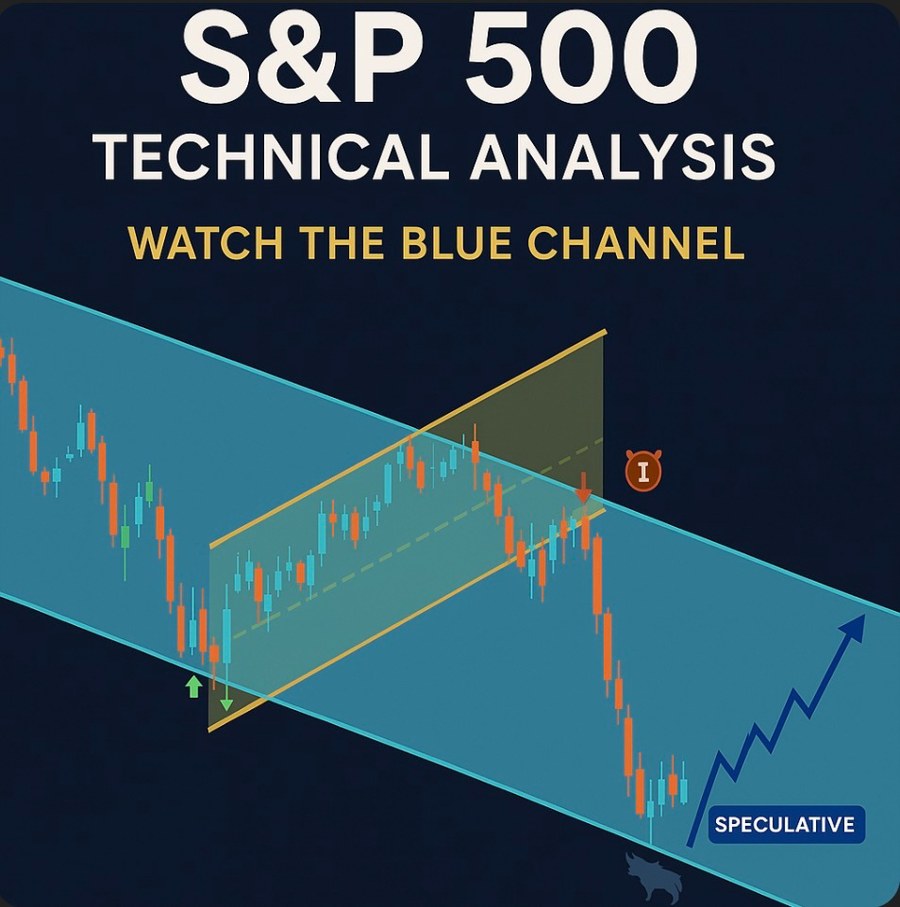 S&P 500
TECHNICAL ANALYSIS

WATCH THE BLUE CHANNEL

I

SPECULATIVE